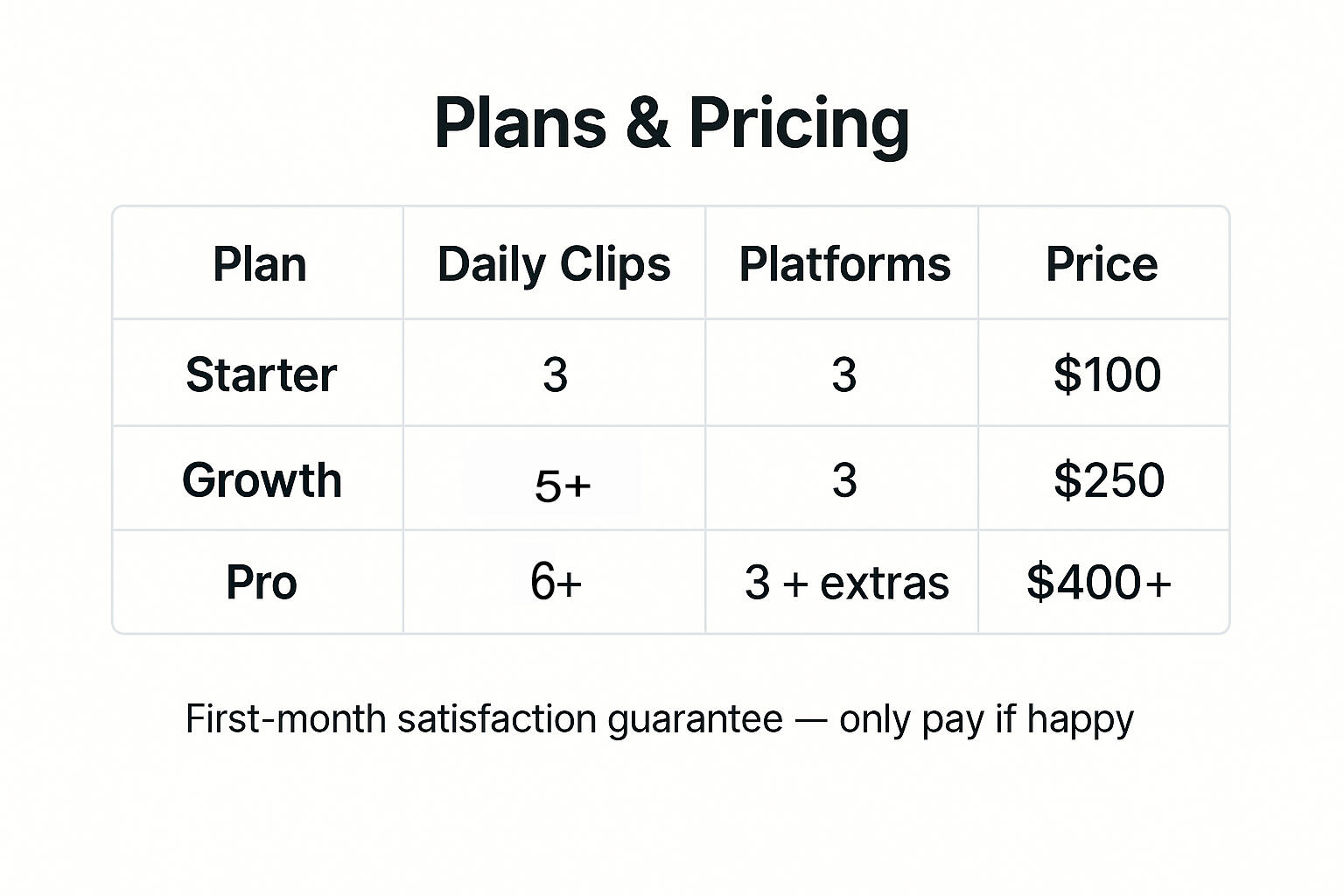 Plans & Pricing

| Plan | Daily Clips | Platforms | Price |
|---|---|---|---|
| Starter | 3 | 3 | \$100 |
| Growth | 5+ | 3 | \$250 |
| Pro | 6+ | 3 + extras | \$400+ |

First-month satisfaction guarantee — only pay if happy